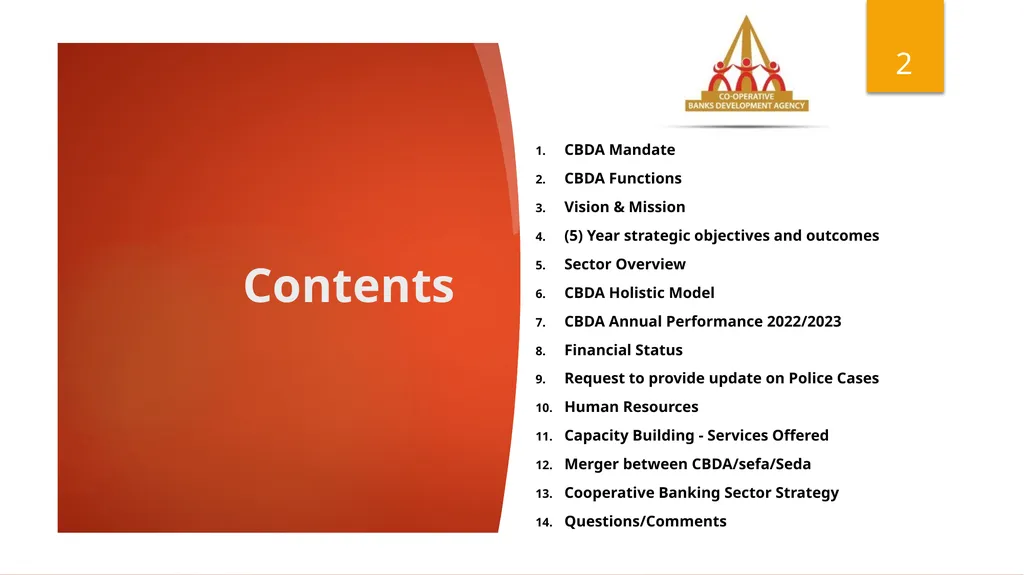 2

CO-OPERATIVE
BANKS DEVELOPMENT AGENCY

Contents

1. CBDA Mandate
2. CBDA Functions
3. Vision & Mission
4. (5) Year strategic objectives and outcomes
5. Sector Overview
6. CBDA Holistic Model
7. CBDA Annual Performance 2022/2023
8. Financial Status
9. Request to provide update on Police Cases
10. Human Resources
11. Capacity Building - Services Offered
12. Merger between CBDA/sefa/Seda
13. Cooperative Banking Sector Strategy
14. Questions/Comments